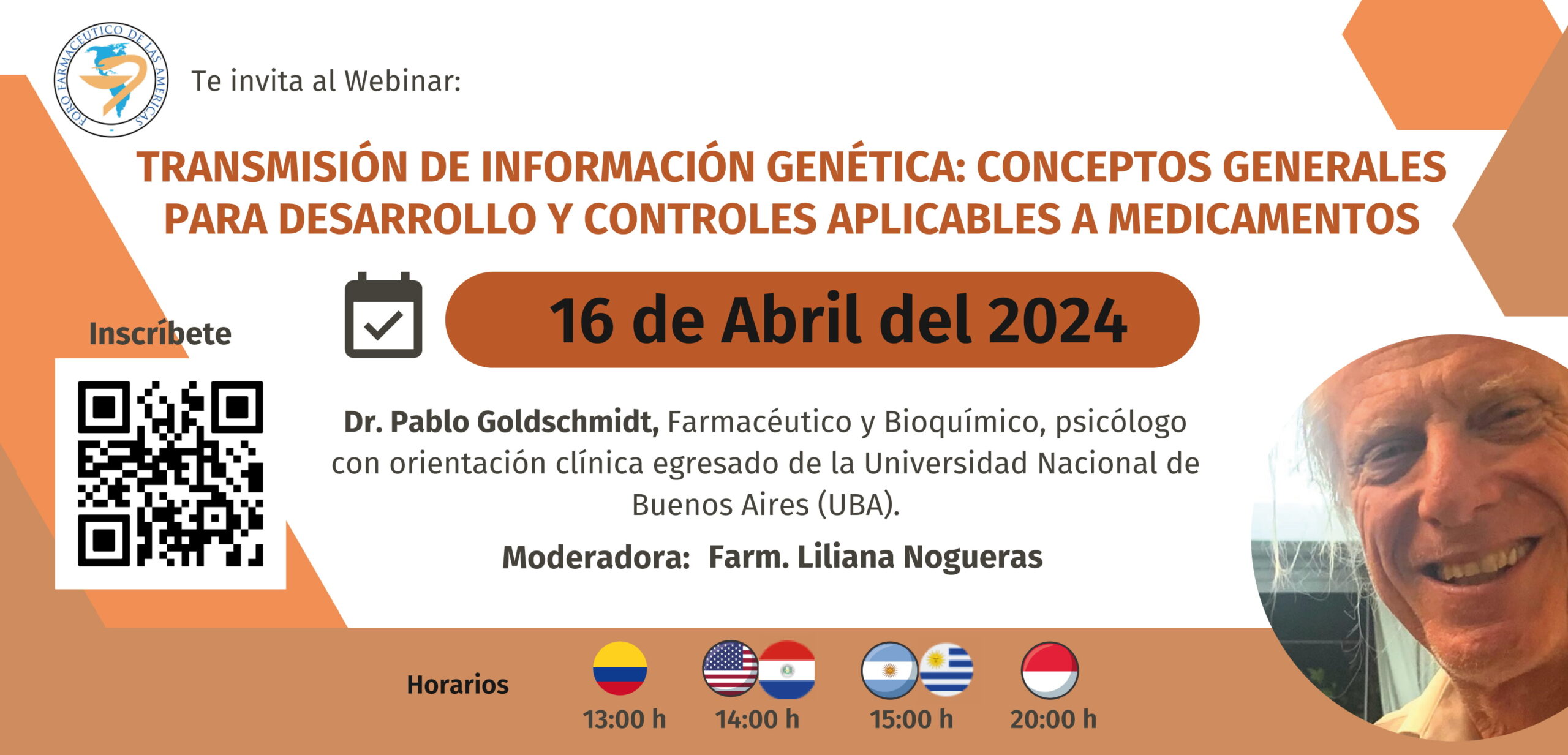 FORO FARMACÉUTICO DE LAS AMÉRICAS

Te invita al Webinar:

TRANSMISIÓN DE INFORMACIÓN GENÉTICA: CONCEPTOS GENERALES PARA DESARROLLO Y CONTROLES APLICABLES A MEDICAMENTOS

Inscríbete

16 de Abril del 2024

Dr. Pablo Goldschmidt, Farmacéutico y Bioquímico, psicólogo con orientación clínica egresado de la Universidad Nacional de Buenos Aires (UBA).

Moderadora: Farm. Liliana Nogueras

Horarios

13:00 h

14:00 h

15:00 h

20:00 h